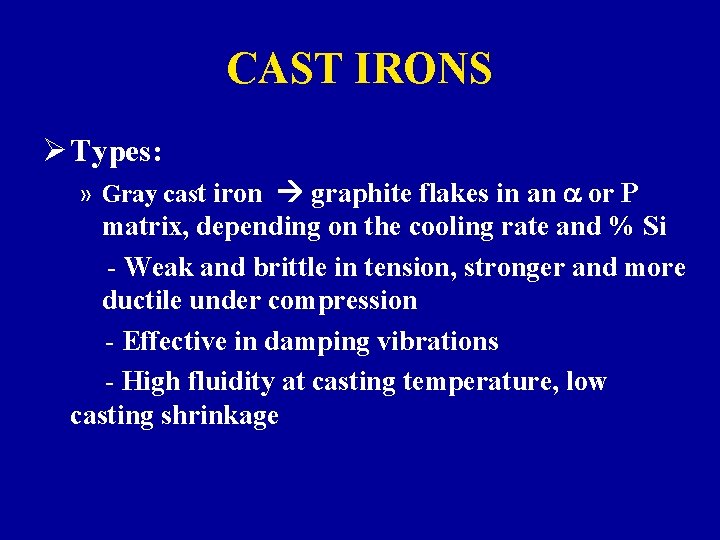 CAST IRONS

➢ Types:

» Gray cast iron → graphite flakes in an $\alpha$ or P matrix, depending on the cooling rate and % Si

- Weak and brittle in tension, stronger and more ductile under compression

- Effective in damping vibrations

- High fluidity at casting temperature, low casting shrinkage